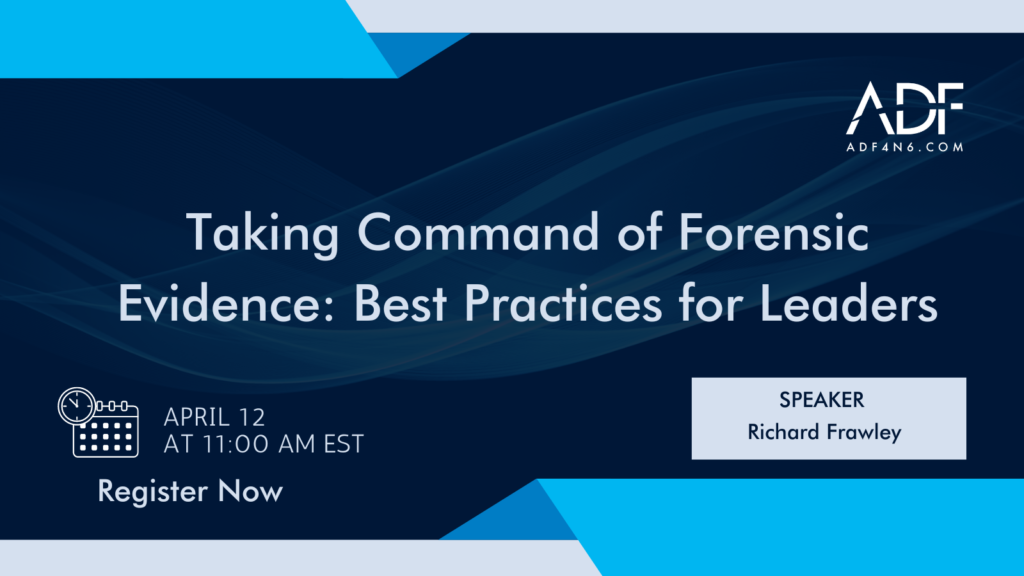 ADF
ADF4N6.COM

Taking Command of Forensic Evidence: Best Practices for Leaders

APRIL 12
AT 11:00 AM EST

Register Now

SPEAKER
Richard Frawley